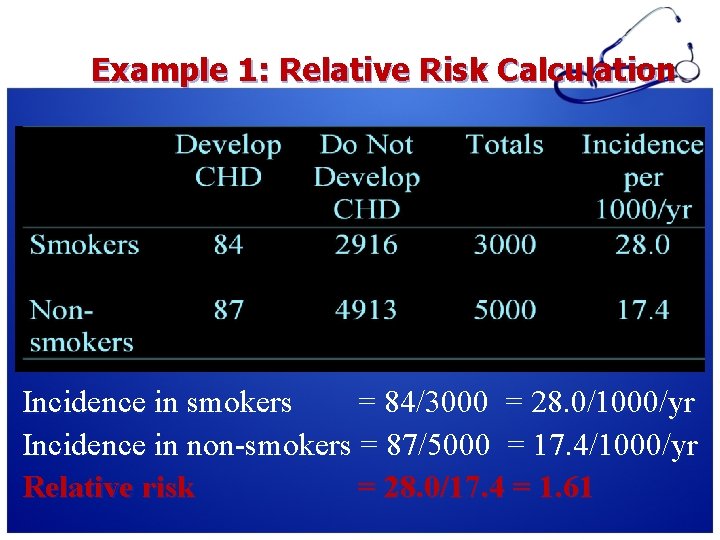 Example 1: Relative Risk Calculation

| | Develop CHD | Do Not Develop CHD | Totals | Incidence per 1000/yr |
|---|---|---|---|---|
| Smokers | 84 | 2916 | 3000 | 28.0 |
| Non-smokers | 87 | 4913 | 5000 | 17.4 |

Incidence in smokers = 84/3000 = 28.0/1000/yr

Incidence in non-smokers = 87/5000 = 17.4/1000/yr

Relative risk = 28.0/17.4 = 1.61